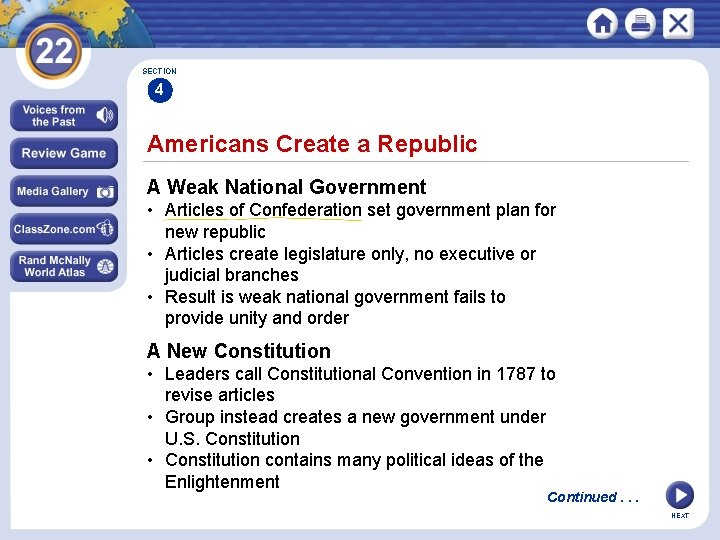 22

Voices from the Past

Review Game

Media Gallery

ClassZone.com

Rand McNally World Atlas

SECTION
4

Americans Create a Republic

A Weak National Government
• Articles of Confederation set government plan for new republic
• Articles create legislature only, no executive or judicial branches
• Result is weak national government fails to provide unity and order

A New Constitution
• Leaders call Constitutional Convention in 1787 to revise articles
• Group instead creates a new government under U.S. Constitution
• Constitution contains many political ideas of the Enlightenment

Continued . . .

NEXT